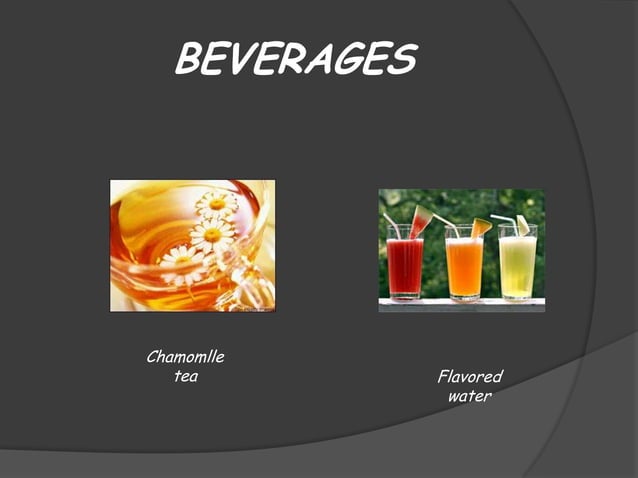 BEVERAGES

Chamomlle tea

Flavored water